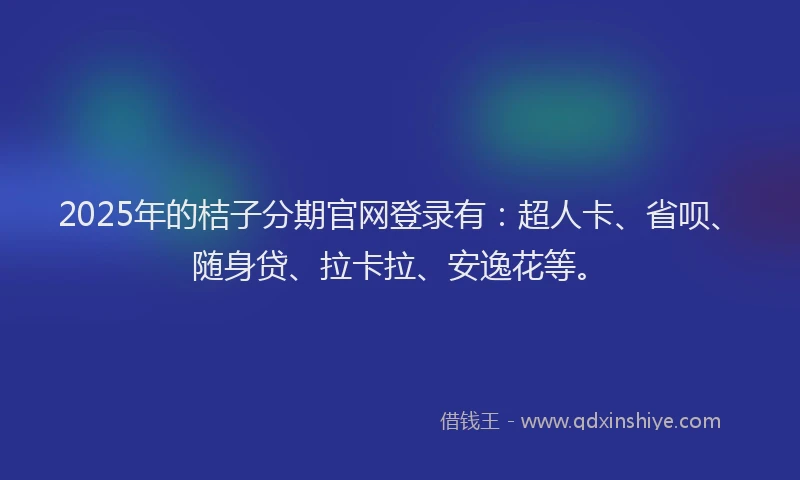 2025年的桔子分期官网登录有：超人卡、省呗、随身贷、拉卡拉、安逸花等。

借钱王 - www.qdxinshiye.com